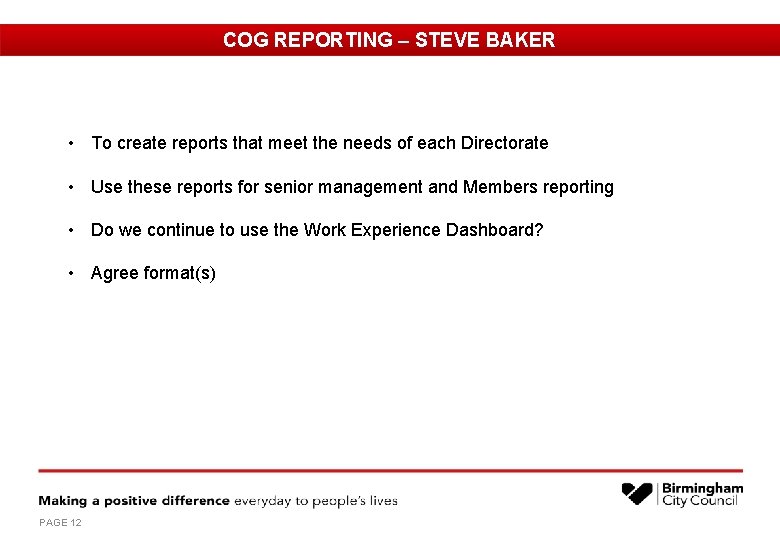 COG REPORTING – STEVE BAKER

• To create reports that meet the needs of each Directorate

• Use these reports for senior management and Members reporting

• Do we continue to use the Work Experience Dashboard?

• Agree format(s)

Making a positive difference everyday to people's lives

Birmingham City Council

PAGE 12